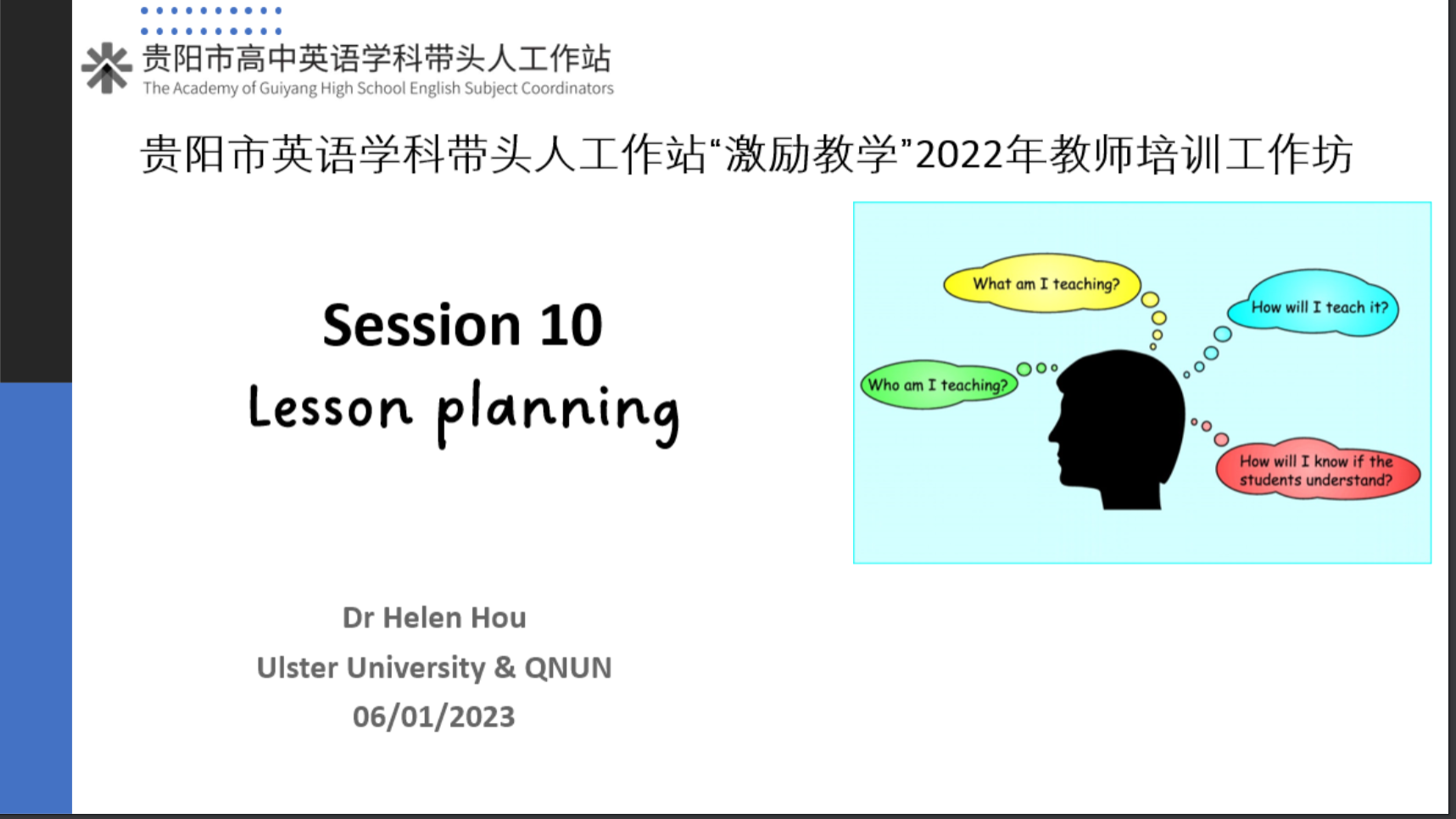 贵阳市高中英语学科带头人工作站
The Academy of Guiyang High School English Subject Coordinators

贵阳市英语学科带头人工作站“激励教学”2022年教师培训工作坊

Session 10
Lesson planning

What am I teaching?
How will I teach it?
Who am I teaching?
How will I know if the students understand?

Dr Helen Hou
Ulster University & QNUN
06/01/2023